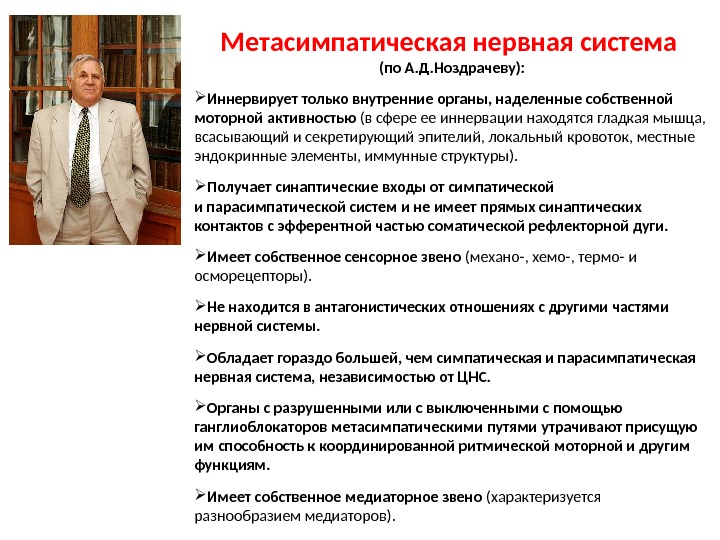 Метасимпатическая нервная система
(по А.Д.Ноздрачеву):

➢Иннервирует только внутренние органы, наделенные собственной моторной активностью (в сфере ее иннервации находятся гладкая мышца, всасывающий и секретирующий эпителий, локальный кровоток, местные эндокринные элементы, иммунные структуры).

➢Получает синаптические входы от симпатической и парасимпатической систем и не имеет прямых синаптических контактов с эфферентной частью соматической рефлекторной дуги.

➢Имеет собственное сенсорное звено (механо-, хемо-, термо- и осморецепторы).

➢Не находится в антагонистических отношениях с другими частями нервной системы.

➢Обладает гораздо большей, чем симпатическая и парасимпатическая нервная система, независимостью от ЦНС.

➢Органы с разрушенными или с выключенными с помощью ганглиоблокаторов метасимпатическими путями утрачивают присущую им способность к координированной ритмической моторной и другим функциям.

➢Имеет собственное медиаторное звено (характеризуется разнообразием медиаторов).